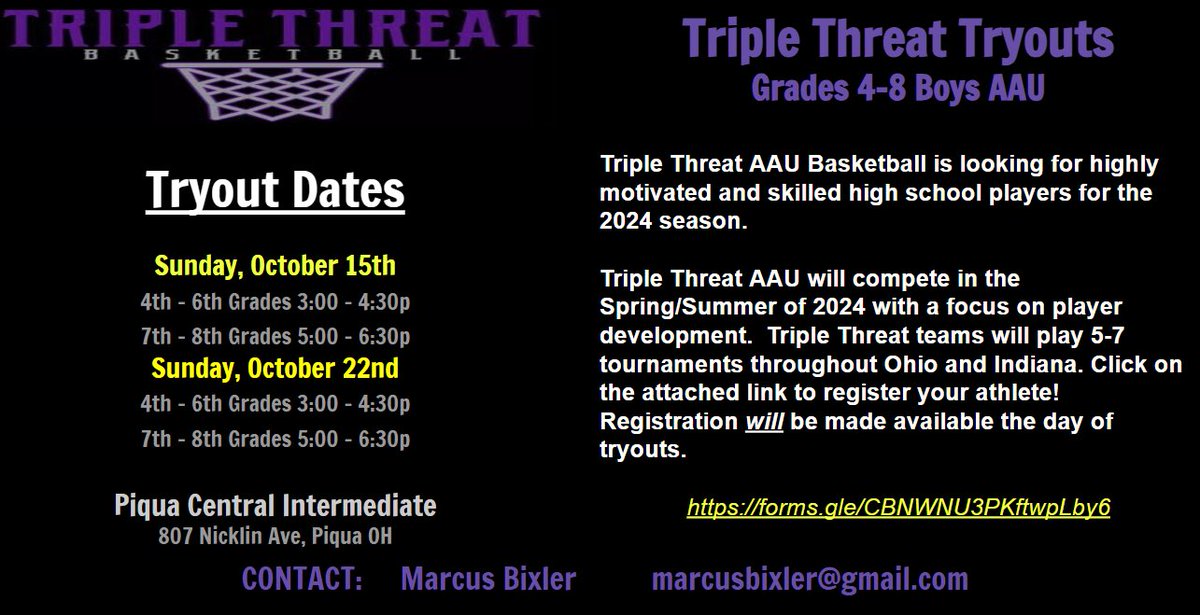 TRIPLE THREAT
BASKETBALL

Tryout Dates

Sunday, October 15th
4th - 6th Grades 3:00 - 4:30p
7th - 8th Grades 5:00 - 6:30p
Sunday, October 22nd
4th - 6th Grades 3:00 - 4:30p
7th - 8th Grades 5:00 - 6:30p

Piqua Central Intermediate
807 Nicklin Ave, Piqua OH

Triple Threat Tryouts
Grades 4-8 Boys AAU

Triple Threat AAU Basketball is looking for highly motivated and skilled high school players for the 2024 season.

Triple Threat AAU will compete in the Spring/Summer of 2024 with a focus on player development. Triple Threat teams will play 5-7 tournaments throughout Ohio and Indiana. Click on the attached link to register your athlete! Registration will be made available the day of tryouts.

https://forms.gle/CBNWNU3PKftwpLby6

CONTACT: Marcus Bixler marcusbixler@gmail.com